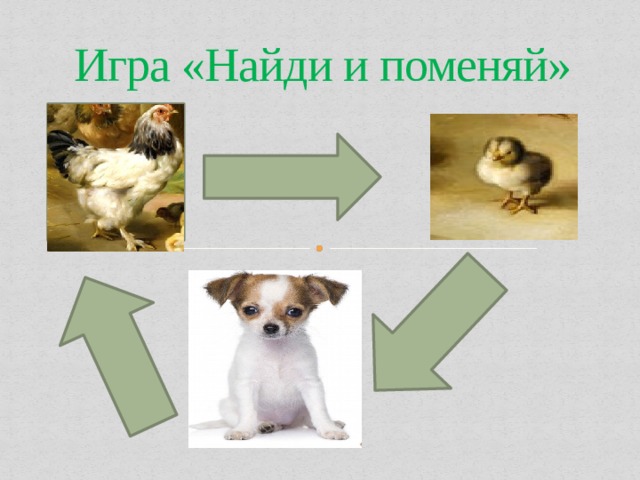 Игра «Найди и поменяй»